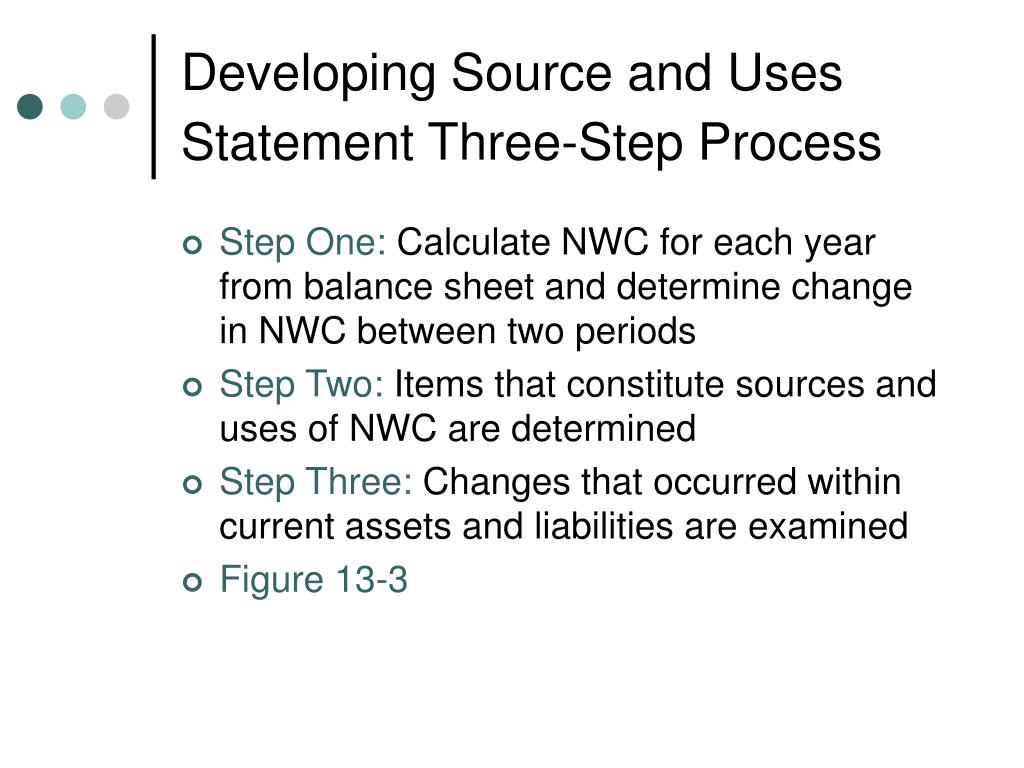 Developing Source and Uses Statement Three-Step Process

Step One: Calculate NWC for each year from balance sheet and determine change in NWC between two periods

Step Two: Items that constitute sources and uses of NWC are determined

Step Three: Changes that occurred within current assets and liabilities are examined

Figure 13-3